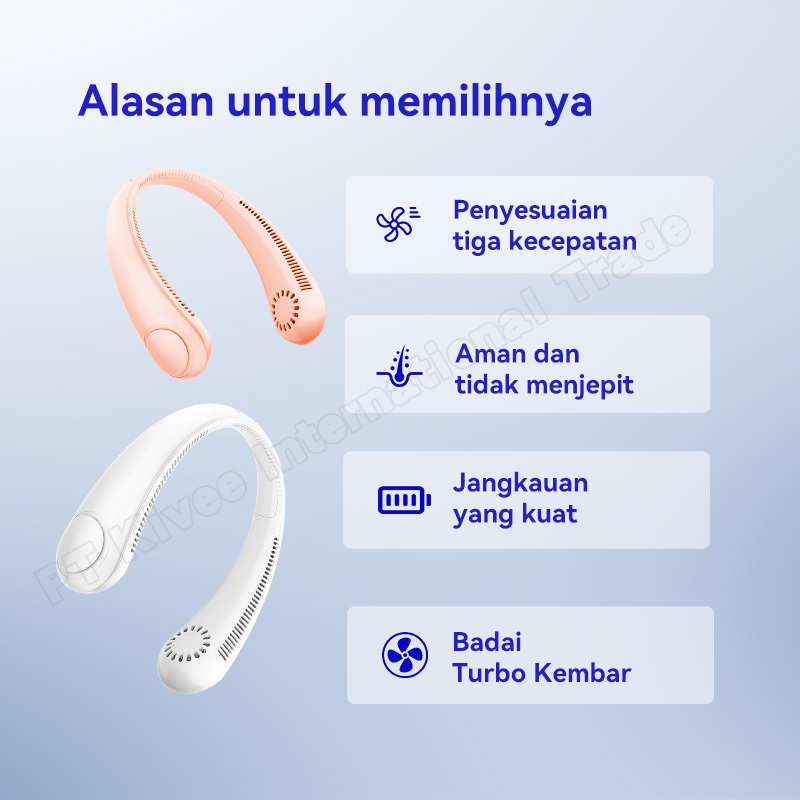 Alasan untuk memilihnya

Penyesuaian tiga kecepatan

Aman dan tidak menjepit

Jangkauan yang kuat

Badai Turbo Kembar

PT Kivee International Trade